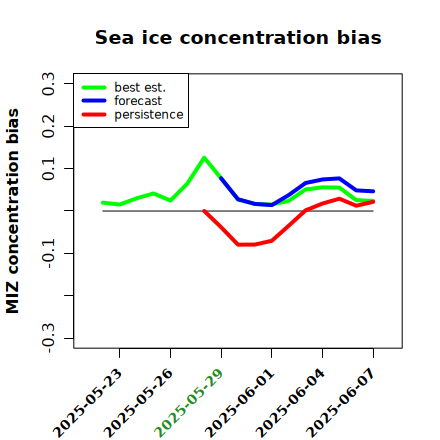 Sea ice concentration bias

best est.
forecast
persistence

MIZ concentration bias

0.3
0.2
0.1
-0.1
-0.3

2025-05-23
2025-05-26
2025-05-29
2025-06-01
2025-06-04
2025-06-07